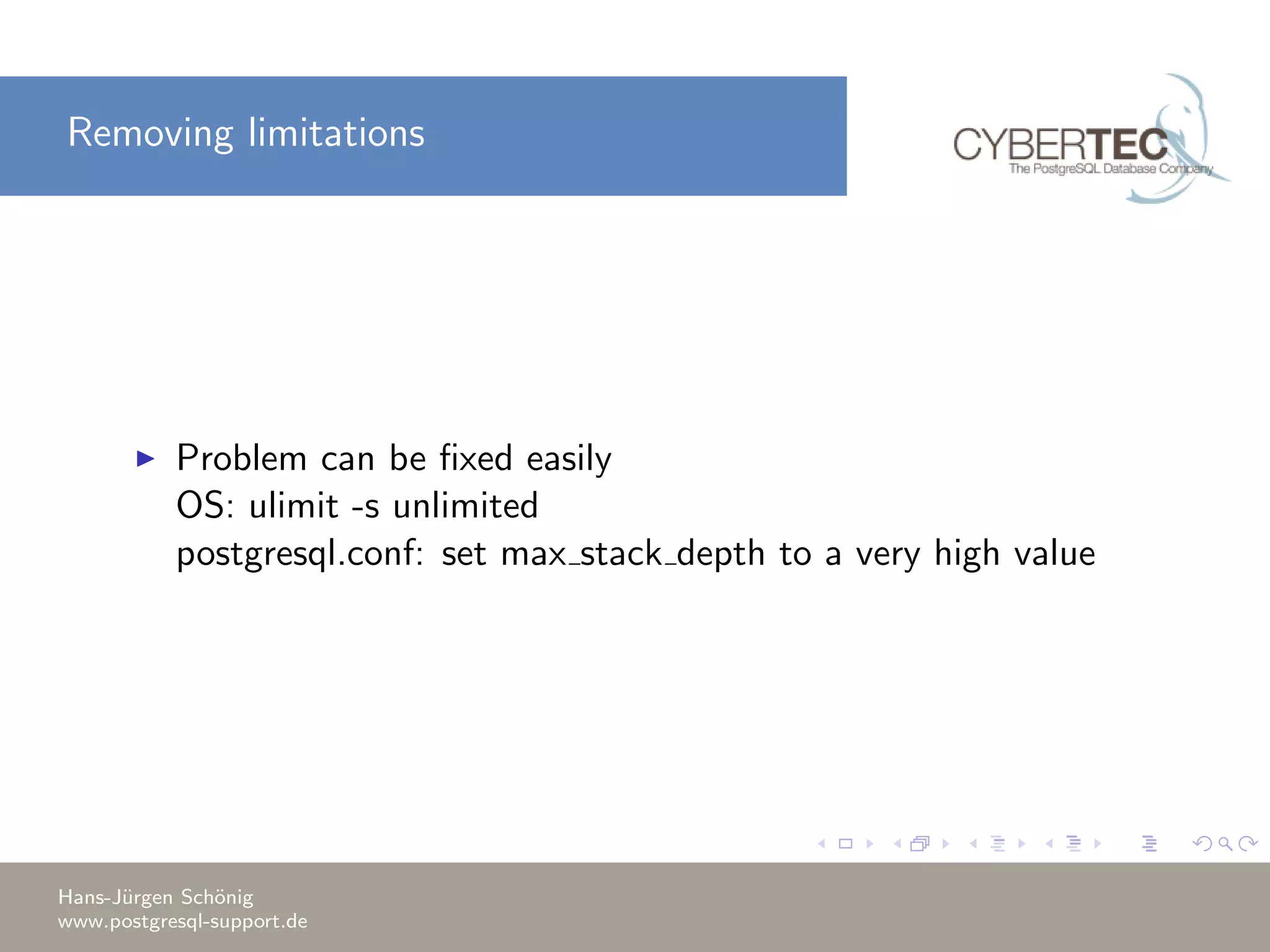 Removing limitations

CYBERTEC
The PostgreSQL Database Company

▶ Problem can be fixed easily
OS: ulimit -s unlimited
postgresql.conf: set max_stack_depth to a very high value

Hans-Jürgen Schönig
www.postgresql-support.de